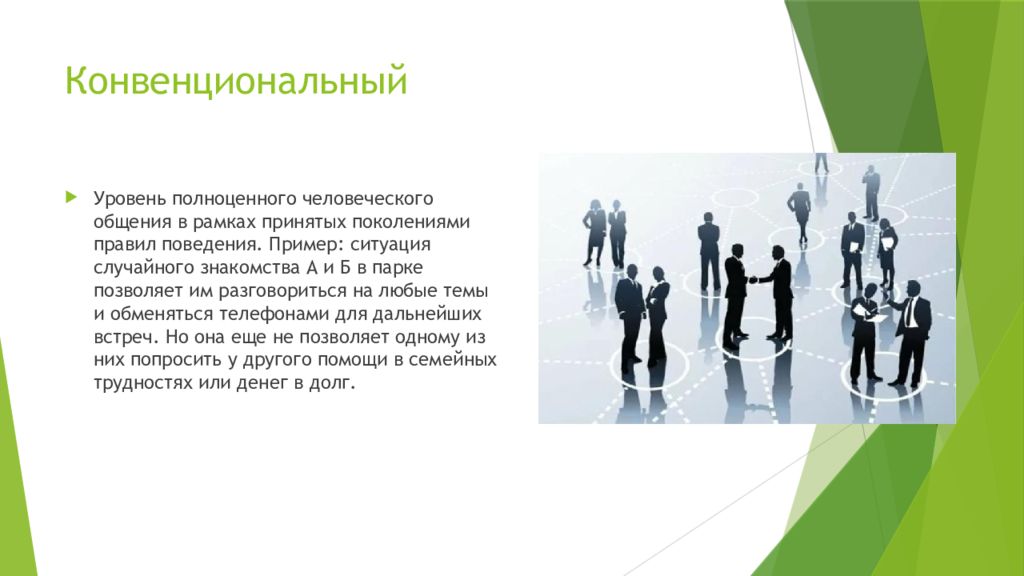 Конвенциональный

Уровень полноценного человеческого общения в рамках принятых поколениями правил поведения. Пример: ситуация случайного знакомства А и Б в парке позволяет им разговориться на любые темы и обменяться телефонами для дальнейших встреч. Но она еще не позволяет одному из них попросить у другого помощи в семейных трудностях или денег в долг.